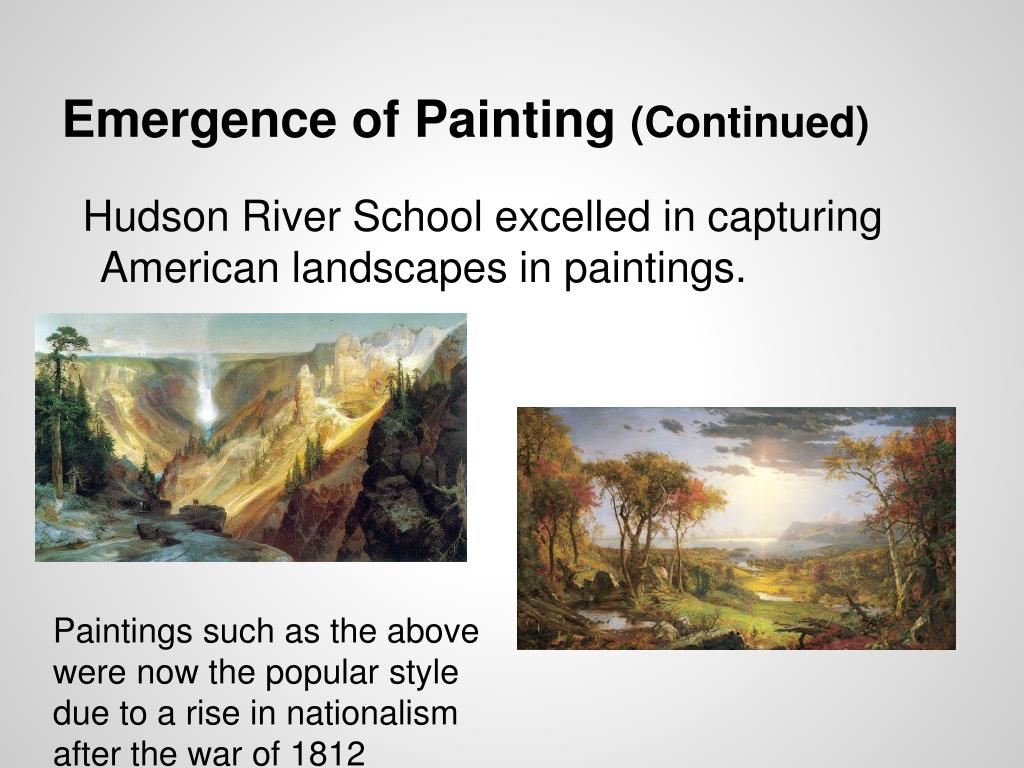 Emergence of Painting (Continued)

Hudson River School excelled in capturing American landscapes in paintings.

Paintings such as the above were now the popular style due to a rise in nationalism after the war of 1812